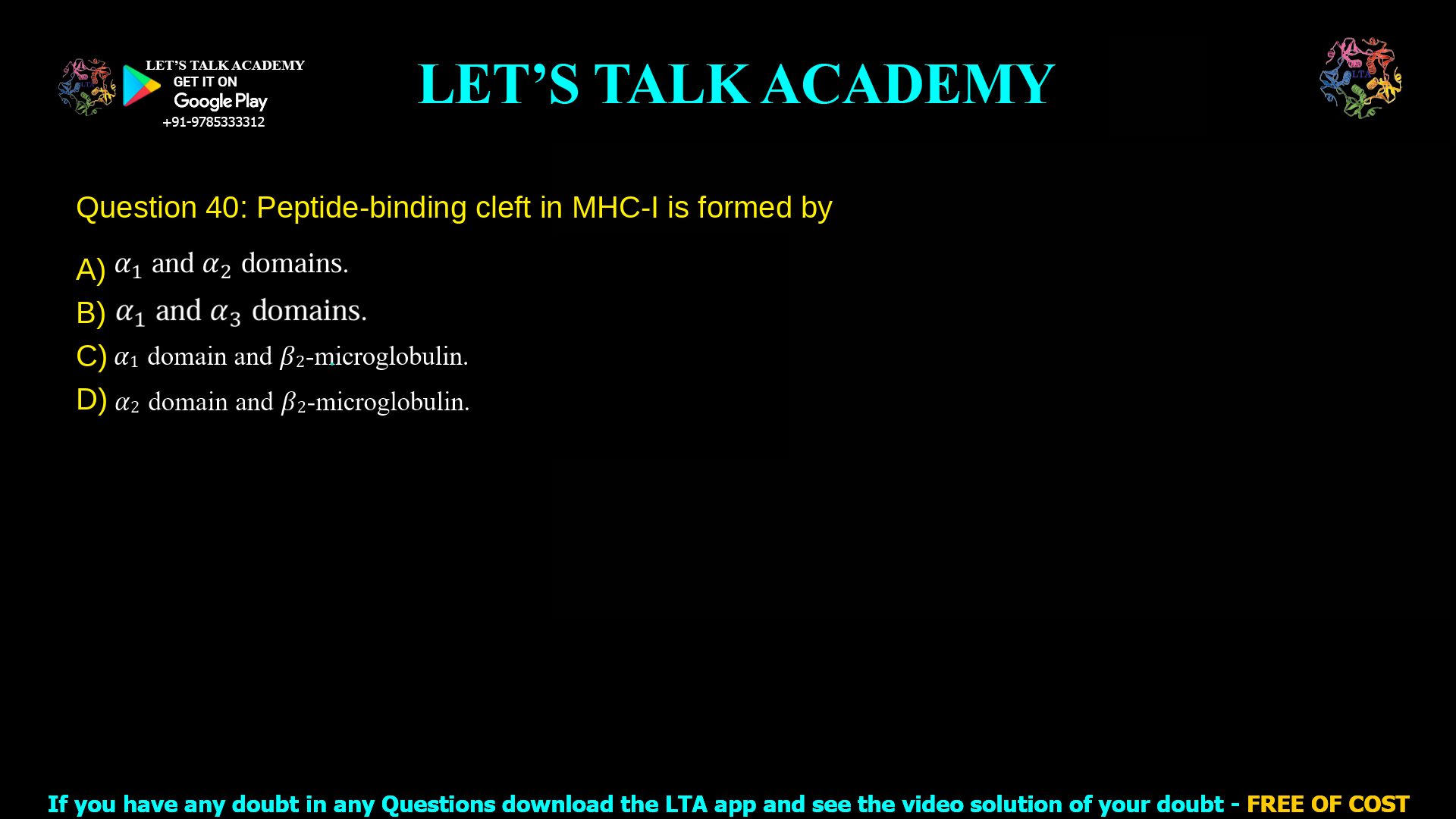 LET'S TALK ACADEMY
GET IT ON
Google Play
+91-9785333312

LET'S TALK ACADEMY

LTA

Question 40: Peptide-binding cleft in MHC-I is formed by

A) $\alpha_1$ and $\alpha_2$ domains.

B) $\alpha_1$ and $\alpha_3$ domains.

C) $\alpha_1$ domain and $\beta_2$-microglobulin.

D) $\alpha_2$ domain and $\beta_2$-microglobulin.

If you have any doubt in any Questions download the LTA app and see the video solution of your doubt - FREE OF COST